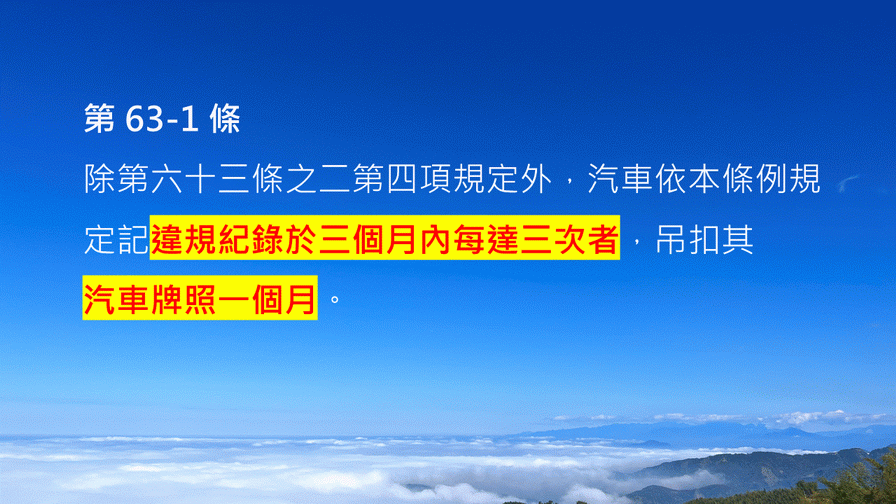 第 63-1 條

除第六十三條之二第四項規定外，汽車依本條例規定記違規紀錄於三個月內每達三次者，吊扣其汽車牌照一個月。